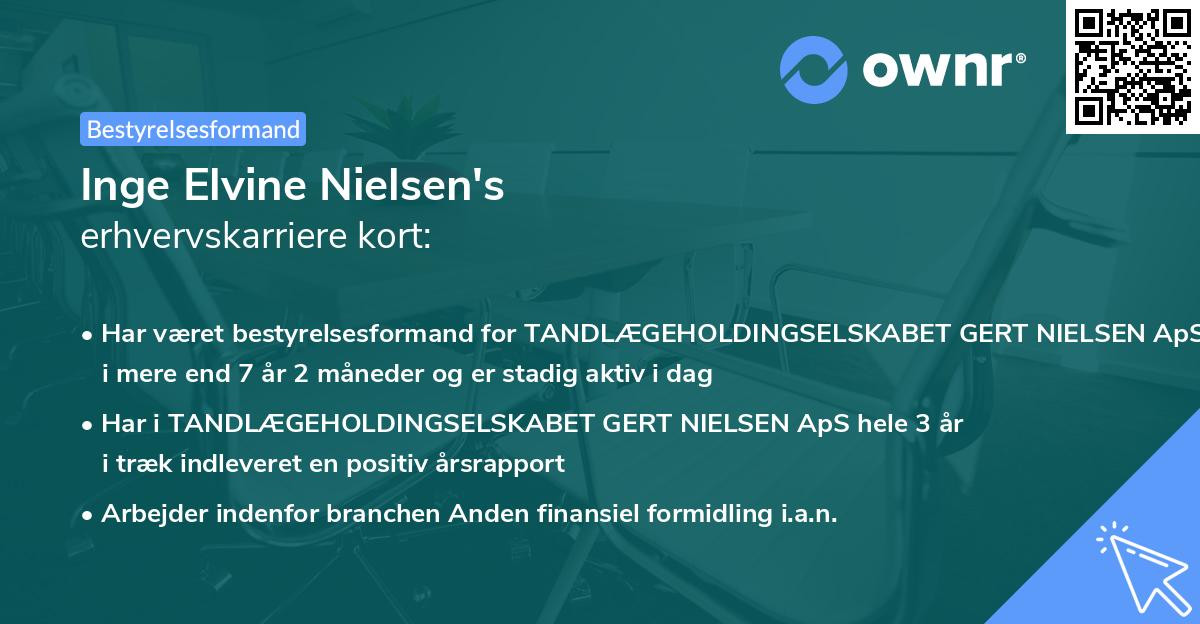 ownr®

Bestyrelsesformand

Inge Elvine Nielsen's
erhvervskarriere kort:

• Har været bestyrelsesformand for TANDLÆGEHOLDINGSELSKABET GERT NIELSEN ApS i mere end 7 år 2 måneder og er stadig aktiv i dag

• Har i TANDLÆGEHOLDINGSELSKABET GERT NIELSEN ApS hele 3 år i træk indleveret en positiv årsrapport

• Arbejder indenfor branchen Anden finansiel formidling i.a.n.